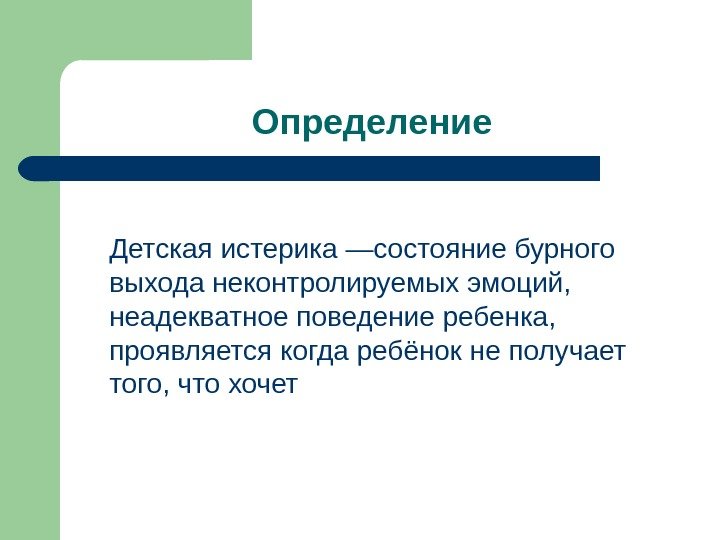 Определение

Детская истерика —состояние бурного выхода неконтролируемых эмоций, неадекватное поведение ребенка, проявляется когда ребёнок не получает того, что хочет